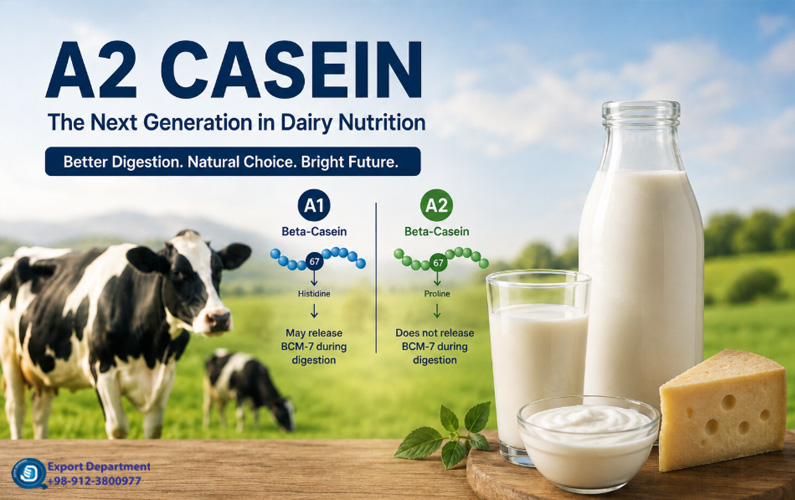 A2 CASEIN

The Next Generation in Dairy Nutrition

Better Digestion. Natural Choice. Bright Future.

A1

Beta-Casein

67

Histidine

May release BCM-7 during digestion

A2

Beta-Casein

67

Proline

Does not release BCM-7 during digestion

Export Department
+98-912-3800977